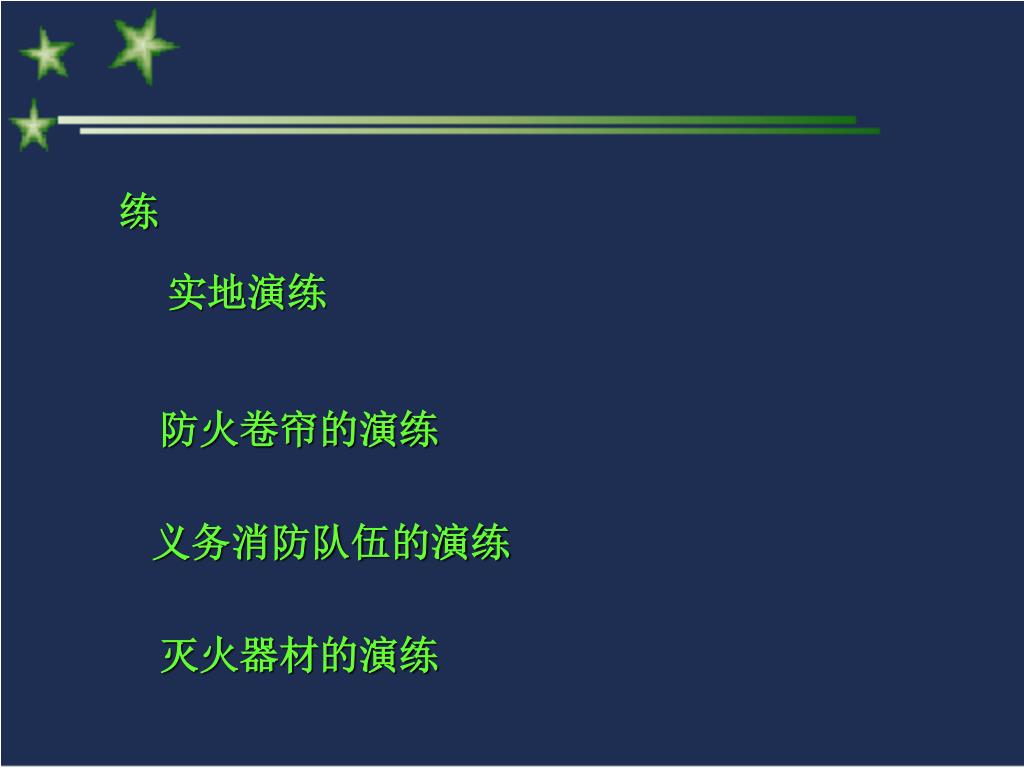 练

实地演练

防火卷帘的演练

义务消防队伍的演练

灭火器材的演练